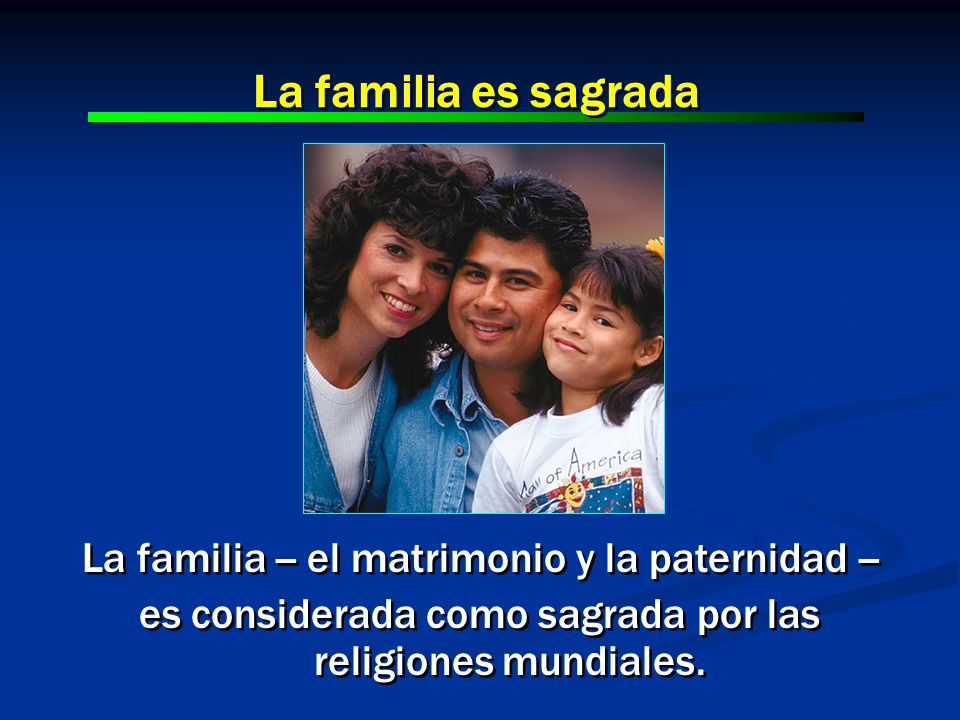 La familia es sagrada

Mall of America

La familia – el matrimonio y la paternidad – es considerada como sagrada por las religiones mundiales.